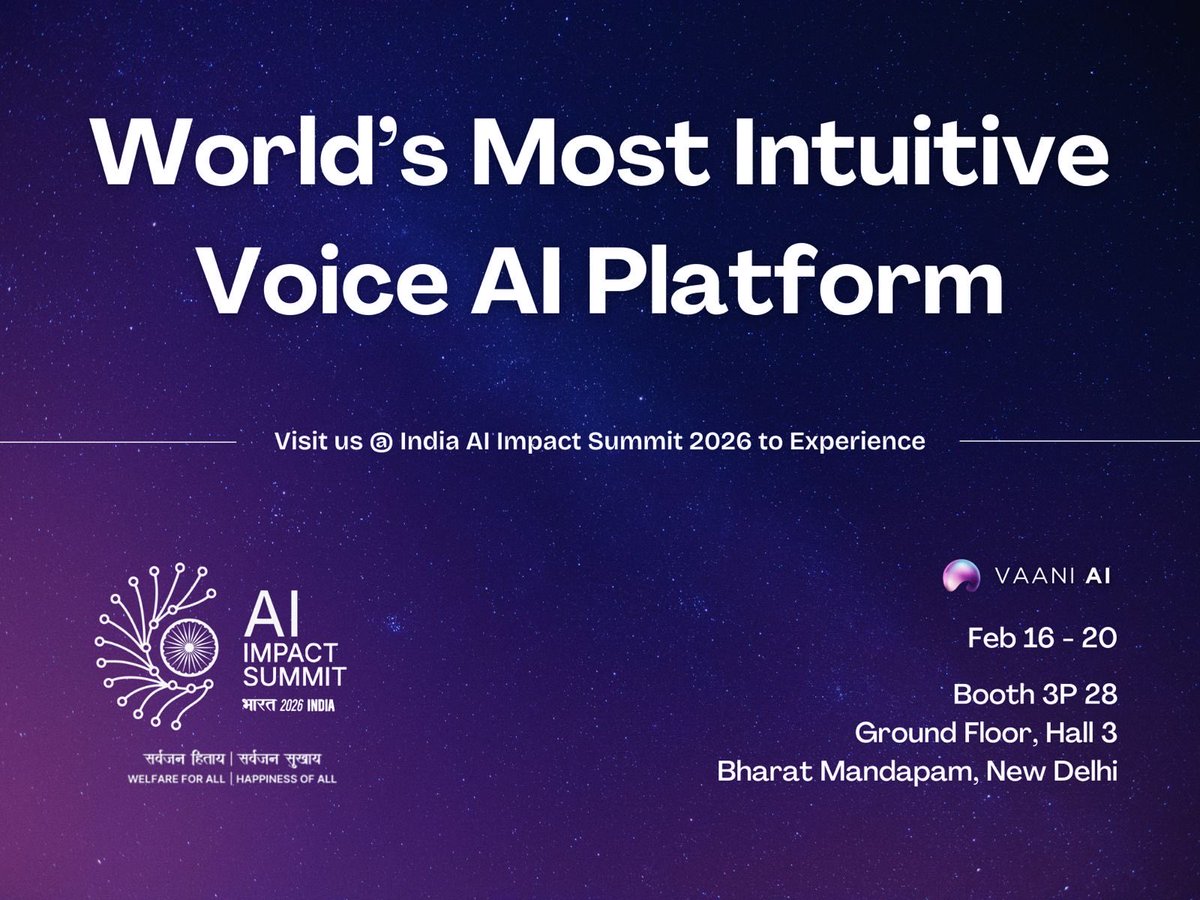 World's Most Intuitive Voice AI Platform

Visit us @ India AI Impact Summit 2026 to Experience

AI IMPACT SUMMIT
भारत 2026 INDIA

सर्वजन हिताय | सर्वजन सुखाय
WELFARE FOR ALL | HAPPINESS OF ALL

VAANI AI

Feb 16 - 20

Booth 3P 28
Ground Floor, Hall 3
Bharat Mandapam, New Delhi